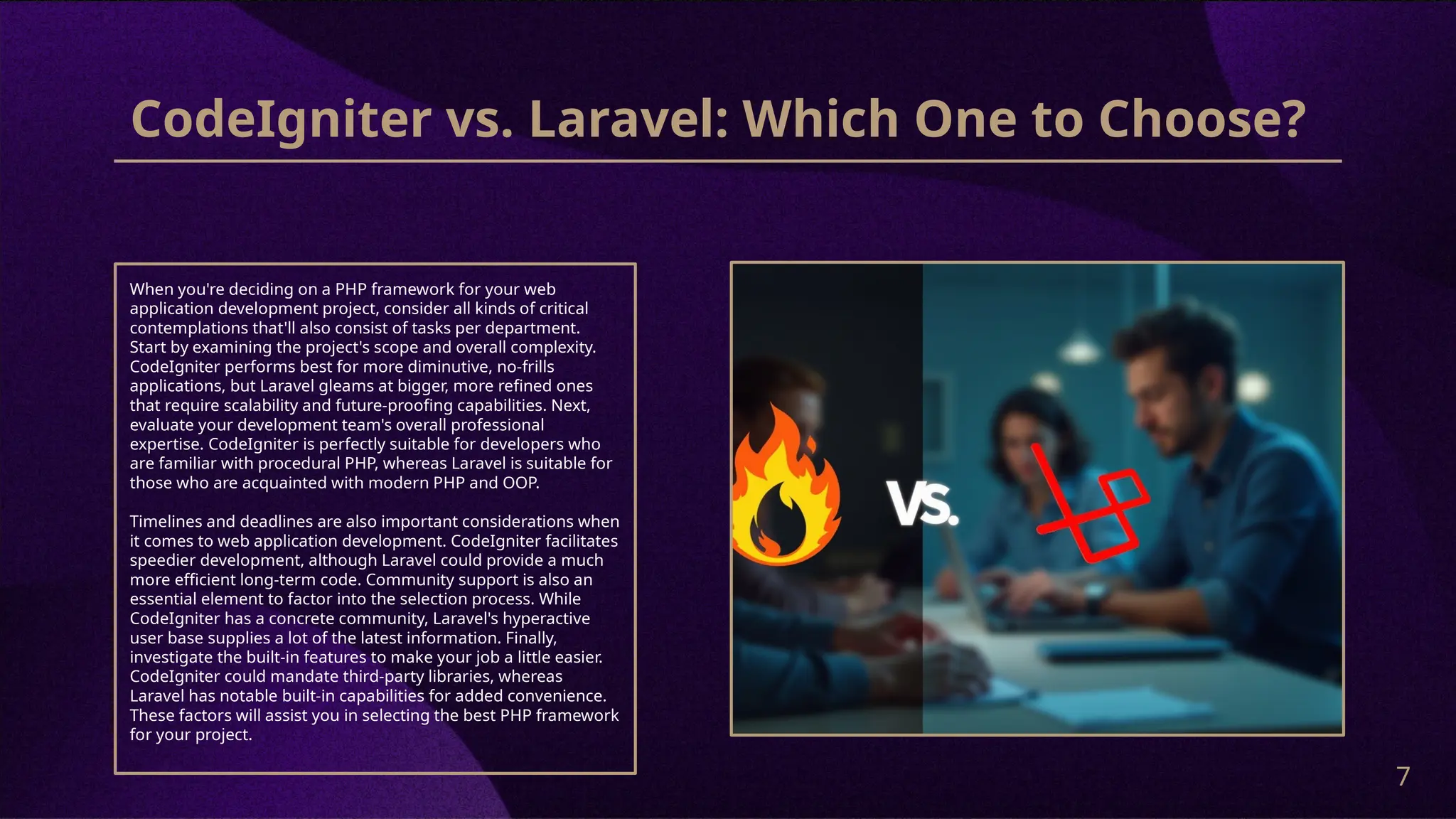 CodeIgniter vs. Laravel: Which One to Choose?

When you're deciding on a PHP framework for your web application development project, consider all kinds of critical contemplations that'll also consist of tasks per department. Start by examining the project's scope and overall complexity. CodeIgniter performs best for more diminutive, no-frills applications, but Laravel gleams at bigger, more refined ones that require scalability and future-proofing capabilities. Next, evaluate your development team's overall professional expertise. CodeIgniter is perfectly suitable for developers who are familiar with procedural PHP, whereas Laravel is suitable for those who are acquainted with modern PHP and OOP.

Timelines and deadlines are also important considerations when it comes to web application development. CodeIgniter facilitates speedier development, although Laravel could provide a much more efficient long-term code. Community support is also an essential element to factor into the selection process. While CodeIgniter has a concrete community, Laravel's hyperactive user base supplies a lot of the latest information. Finally, investigate the built-in features to make your job a little easier. CodeIgniter could mandate third-party libraries, whereas Laravel has notable built-in capabilities for added convenience. These factors will assist you in selecting the best PHP framework for your project.

VS.

7